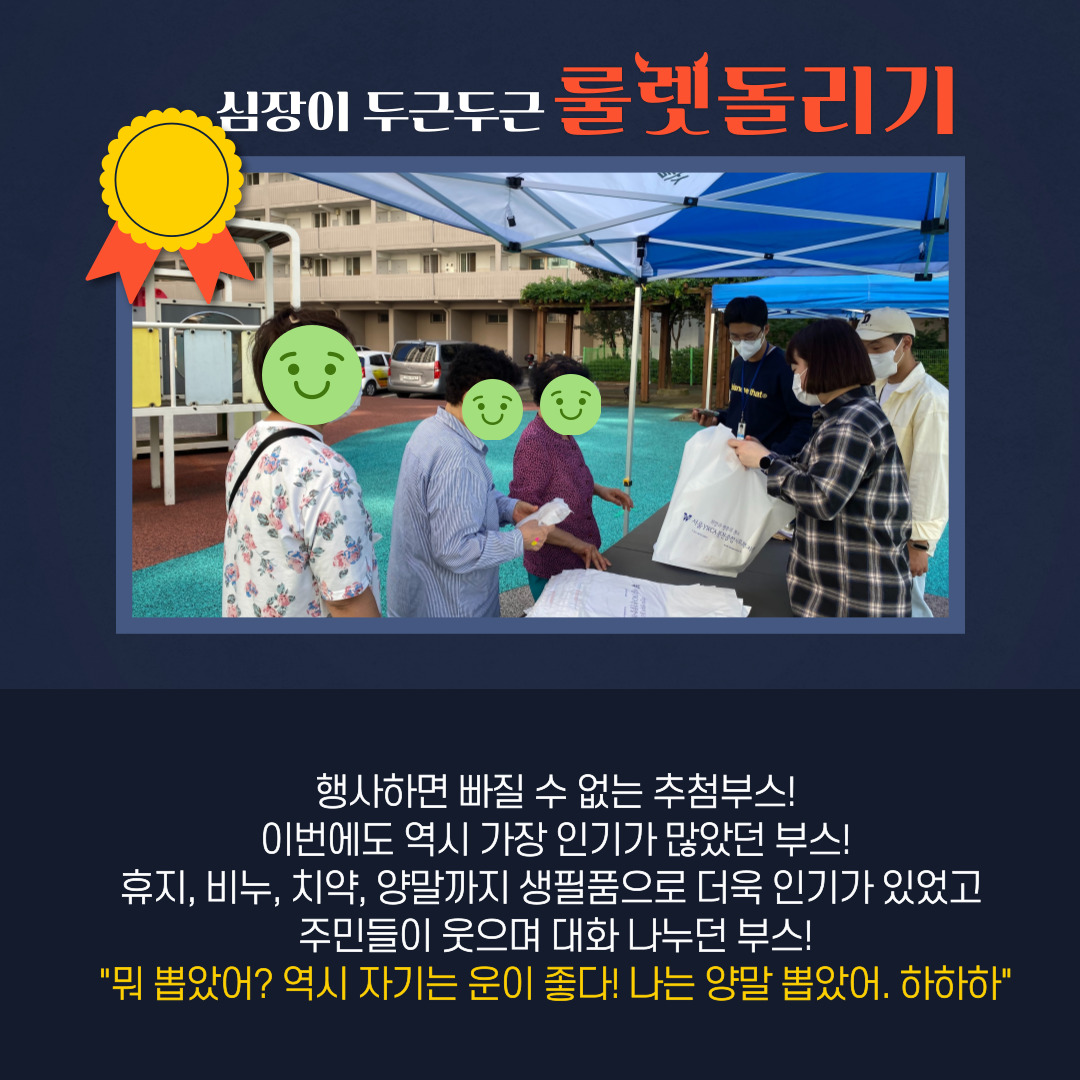 심장이 두근두근 룰렛돌리기

행사하면 빠질 수 없는 추첨부스!
이번에도 역시 가장 인기가 많았던 부스!
휴지, 비누, 치약, 양말까지 생필품으로 더욱 인기가 있었고
주민들이 웃으며 대화 나누던 부스!
"뭐 뽑았어? 역시 자기는 운이 좋다! 나는 양말 뽑았어. 하하하"